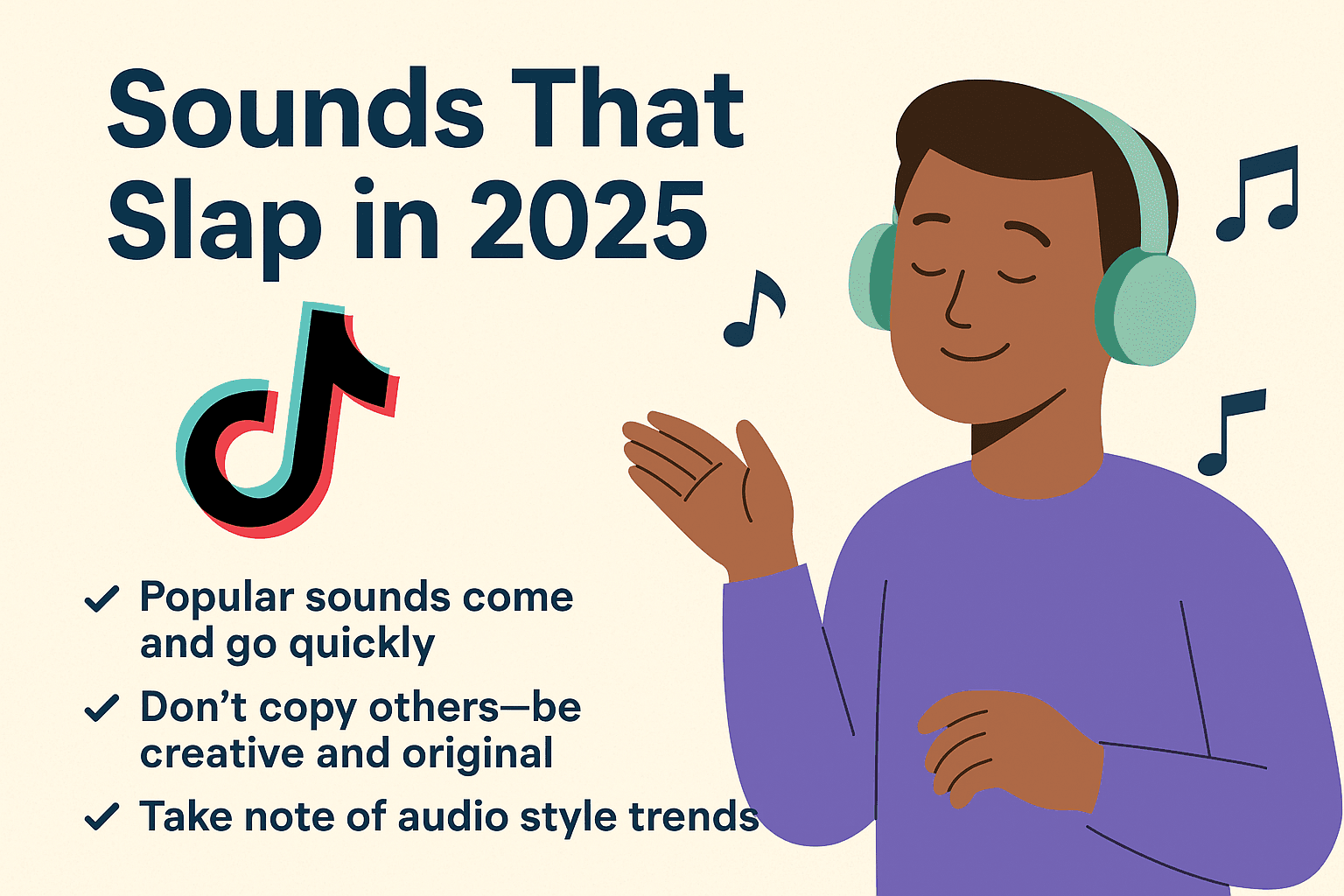 Sounds That Slap in 2025

✓ Popular sounds come and go quickly

✓ Don't copy others—be creative and original

✓ Take note of audio style trends